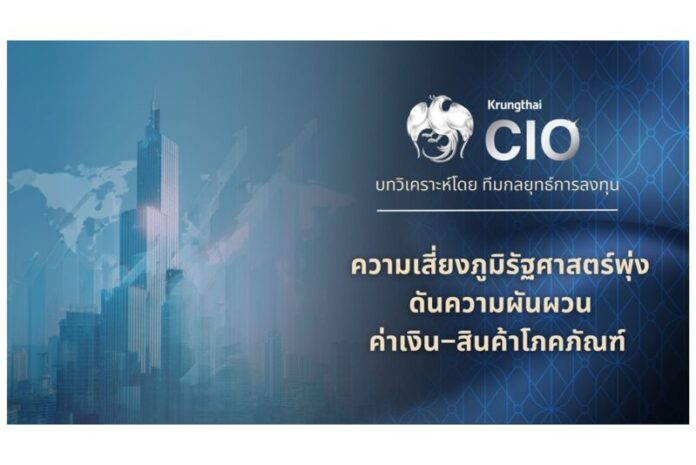 Krungthai
CIO

บทวิเคราะห์โดย ทีมกลยุทธ์การลงทุน

ความเสี่ยงภูมิรัฐศาสตร์พุ่ง
ดันความผันผวน
ค่าเงิน–สินค้าโภคภัณฑ์